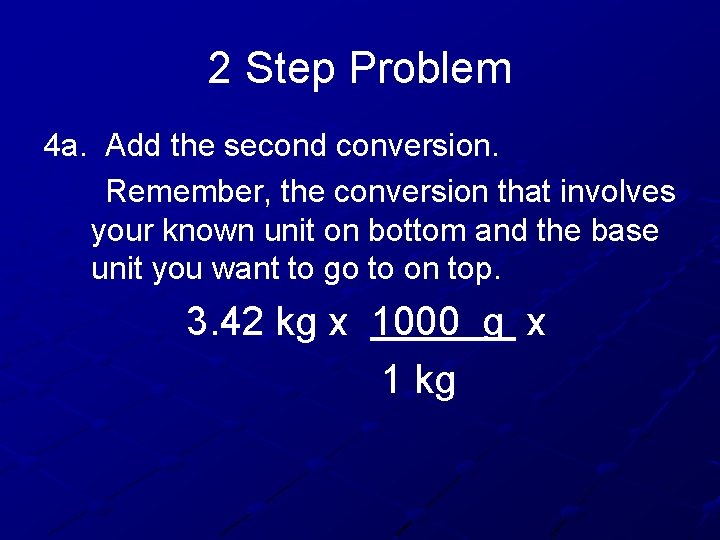 2 Step Problem

4a. Add the second conversion.

Remember, the conversion that involves your known unit on bottom and the base unit you want to go to on top.

$3.42 \text{ kg} \times \frac{1000 \text{ g}}{1 \text{ kg}} \times$